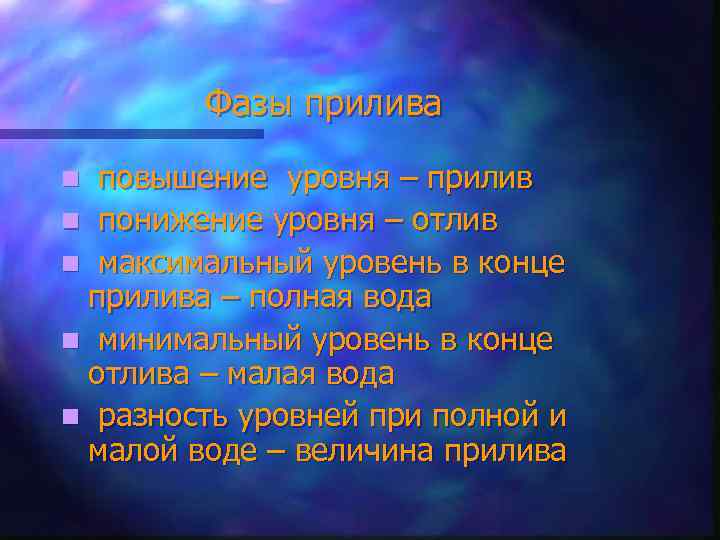 Фазы прилива

- повышение уровня – прилив
- понижение уровня – отлив
- максимальный уровень в конце прилива – полная вода
- минимальный уровень в конце отлива – малая вода
- разность уровней при полной и малой воде – величина прилива